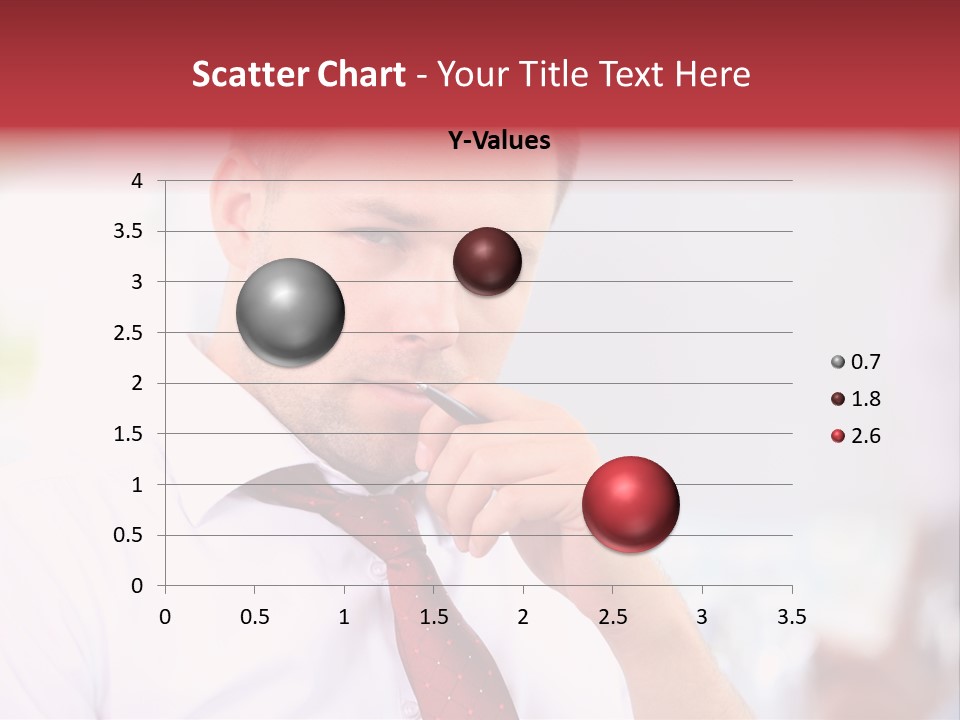 Scatter Chart - Your Title Text Here

Y-Values

4
3.5
3
2.5
2
1.5
1
0.5
0

0 0.5 1 1.5 2 2.5 3 3.5

0.7
1.8
2.6